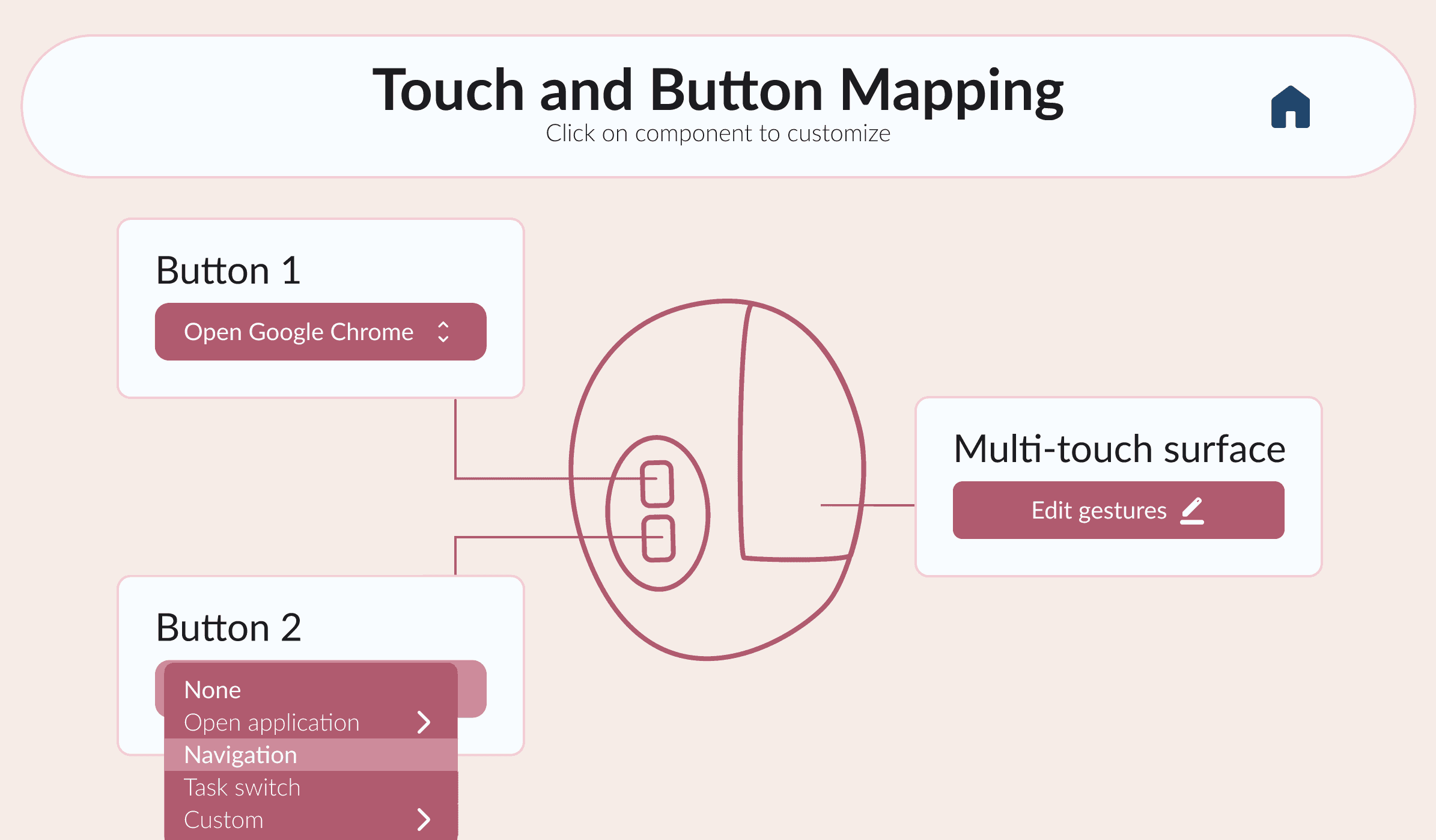 Touch and Button Mapping
Click on component to customize

Button 1

Open Google Chrome

Multi-touch surface

Edit gestures

Button 2

None
Open application
Navigation
Task switch
Custom